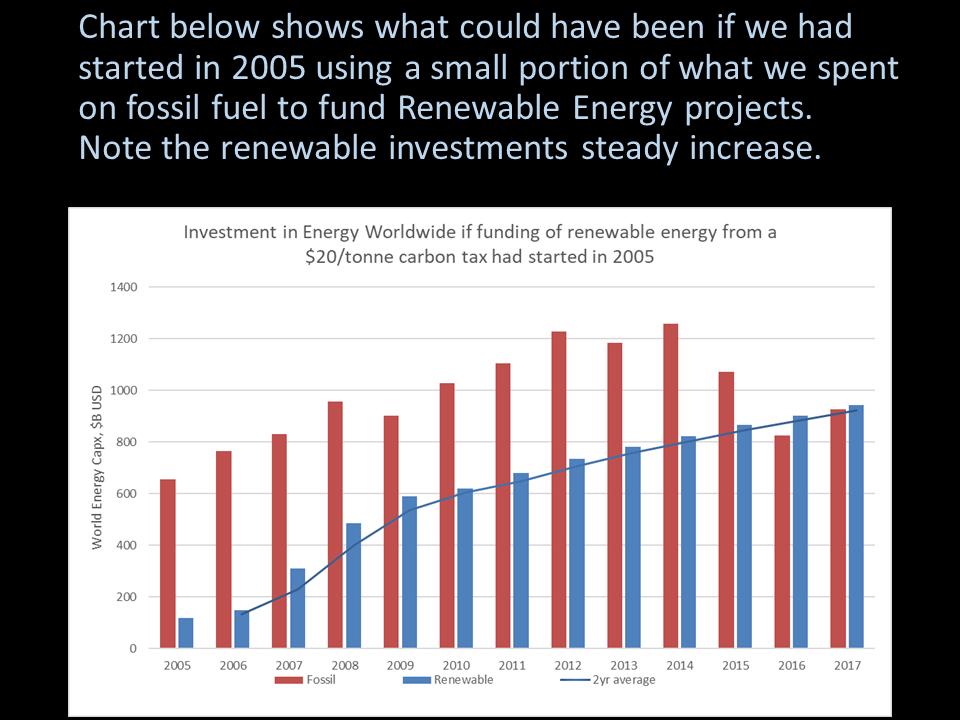 Chart below shows what could have been if we had started in 2005 using a small portion of what we spent on fossil fuel to fund Renewable Energy projects. Note the renewable investments steady increase.

Investment in Energy Worldwide if funding of renewable energy from a $20/tonne carbon tax had started in 2005

World Energy Capx, $B USD

1400
1200
1000
800
600
400
200
0

2005 2006 2007 2008 2009 2010 2011 2012 2013 2014 2015 2016 2017

Fossil
Renewable
2yr average